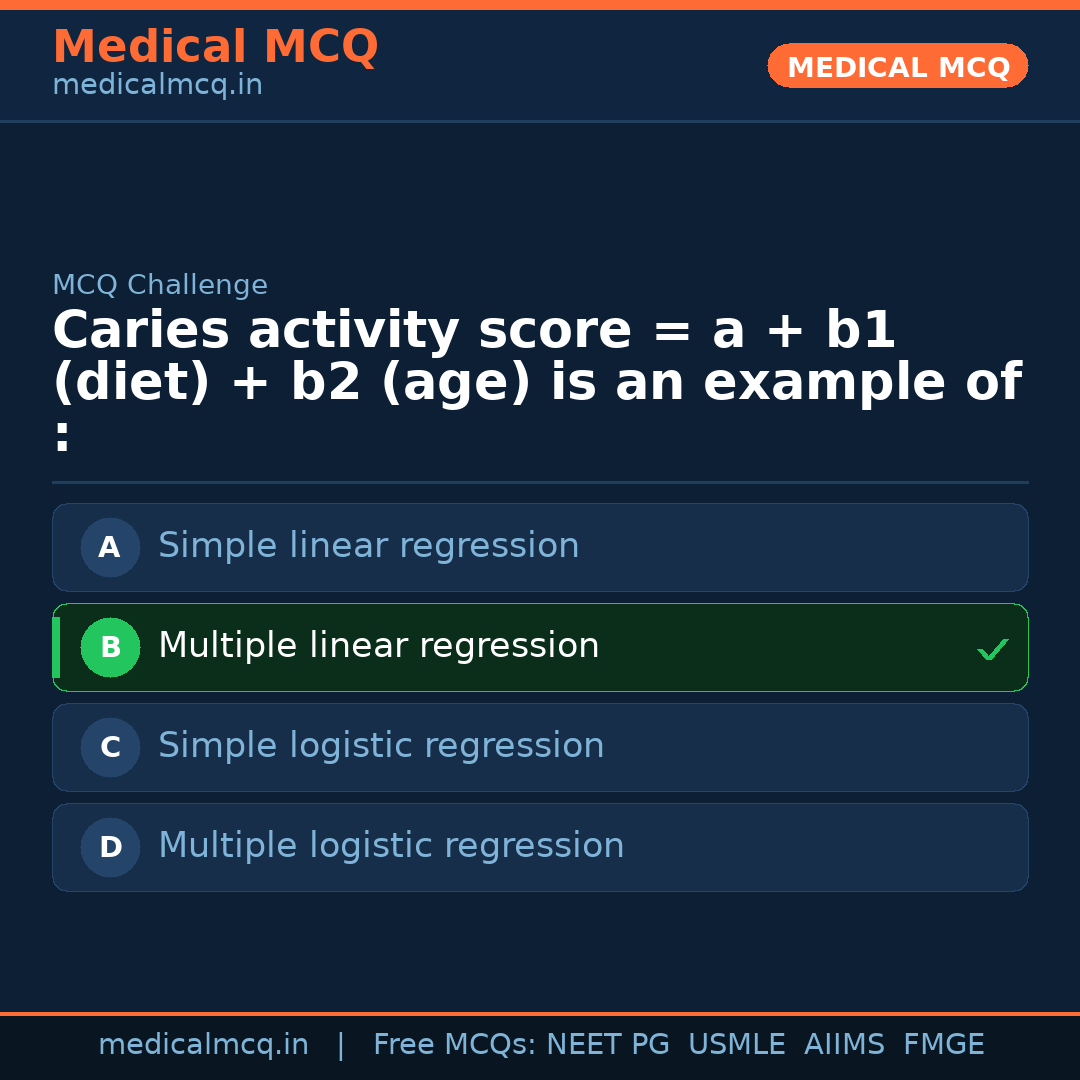 Medical MCQ
medicalmcq.in

MEDICAL MCQ

MCQ Challenge

Caries activity score = a + b1 (diet) + b2 (age) is an example of :

A Simple linear regression

B Multiple linear regression ✓

C Simple logistic regression

D Multiple logistic regression

medicalmcq.in | Free MCQs: NEET PG USMLE AIIMS FMGE